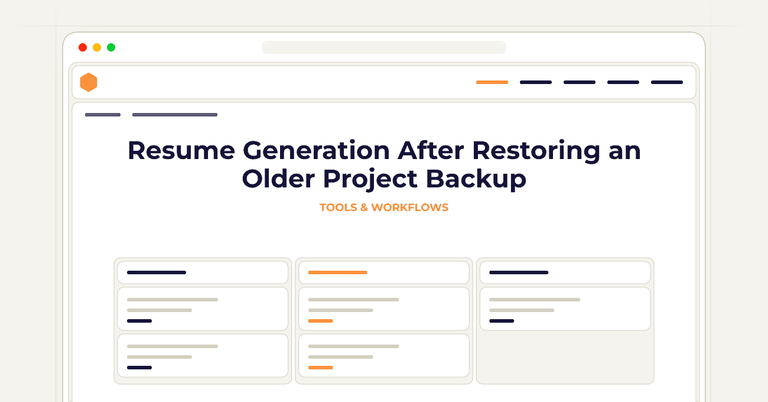 Resume Generation After Restoring an Older Project Backup

TOOLS & WORKFLOWS